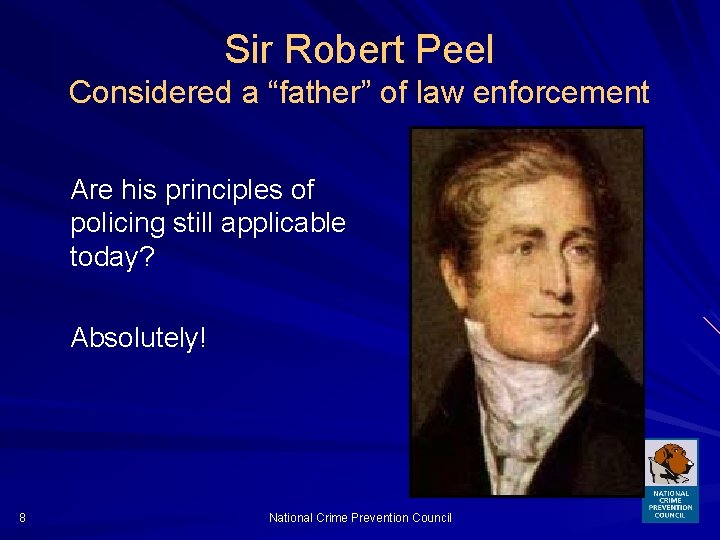 Sir Robert Peel
Considered a “father” of law enforcement

Are his principles of policing still applicable today?

Absolutely!

NATIONAL CRIME PREVENTION COUNCIL

8

National Crime Prevention Council